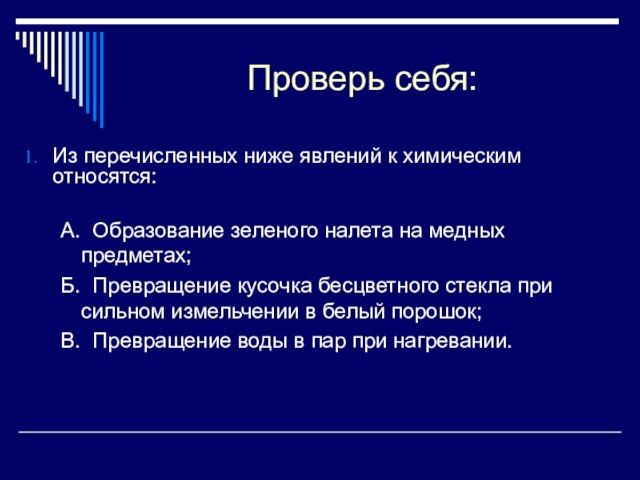 Проверь себя:

1. Из перечисленных ниже явлений к химическим относятся:

А. Образование зеленого налета на медных предметах;

Б. Превращение кусочка бесцветного стекла при сильном измельчении в белый порошок;

В. Превращение воды в пар при нагревании.